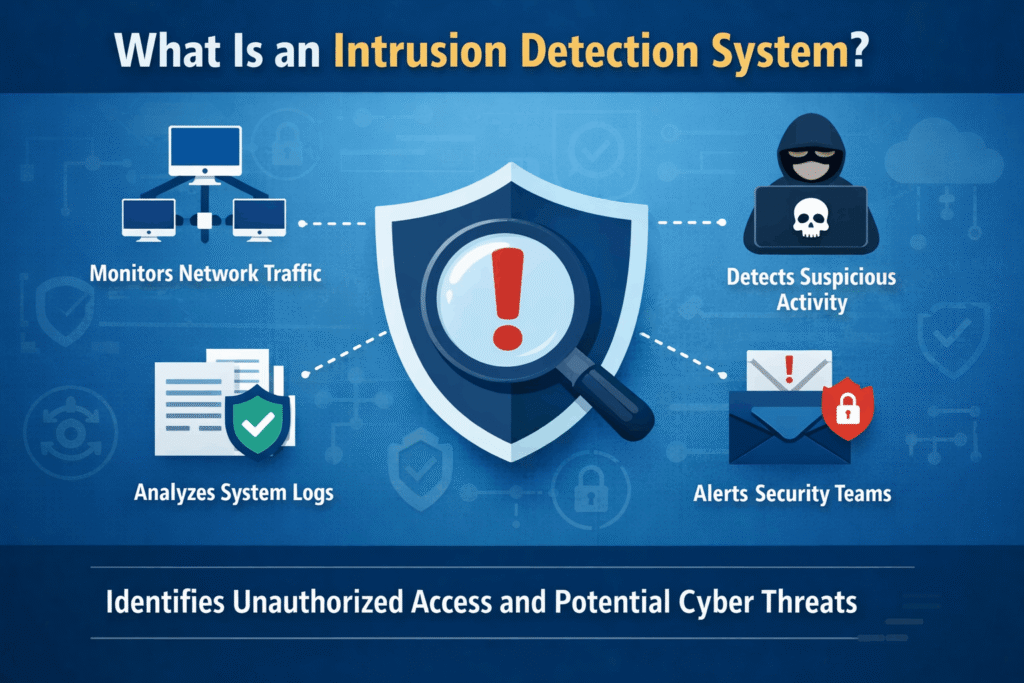 What Is an Intrusion Detection System?

Monitors Network Traffic

Detects Suspicious Activity

Analyzes System Logs

Alerts Security Teams

Identifies Unauthorized Access and Potential Cyber Threats